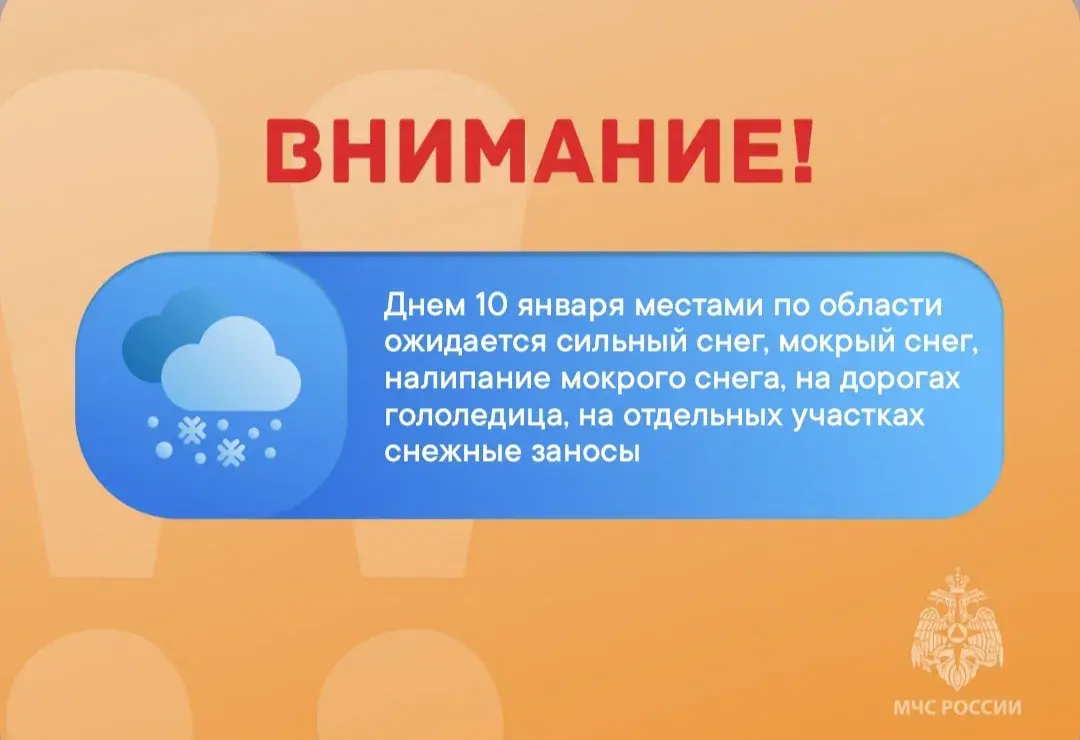 ВНИМАНИЕ!

Днем 10 января местами по области ожидается сильный снег, мокрый снег, налипание мокрого снега, на дорогах гололедица, на отдельных участках снежные заносы

МЧС РОССИИ